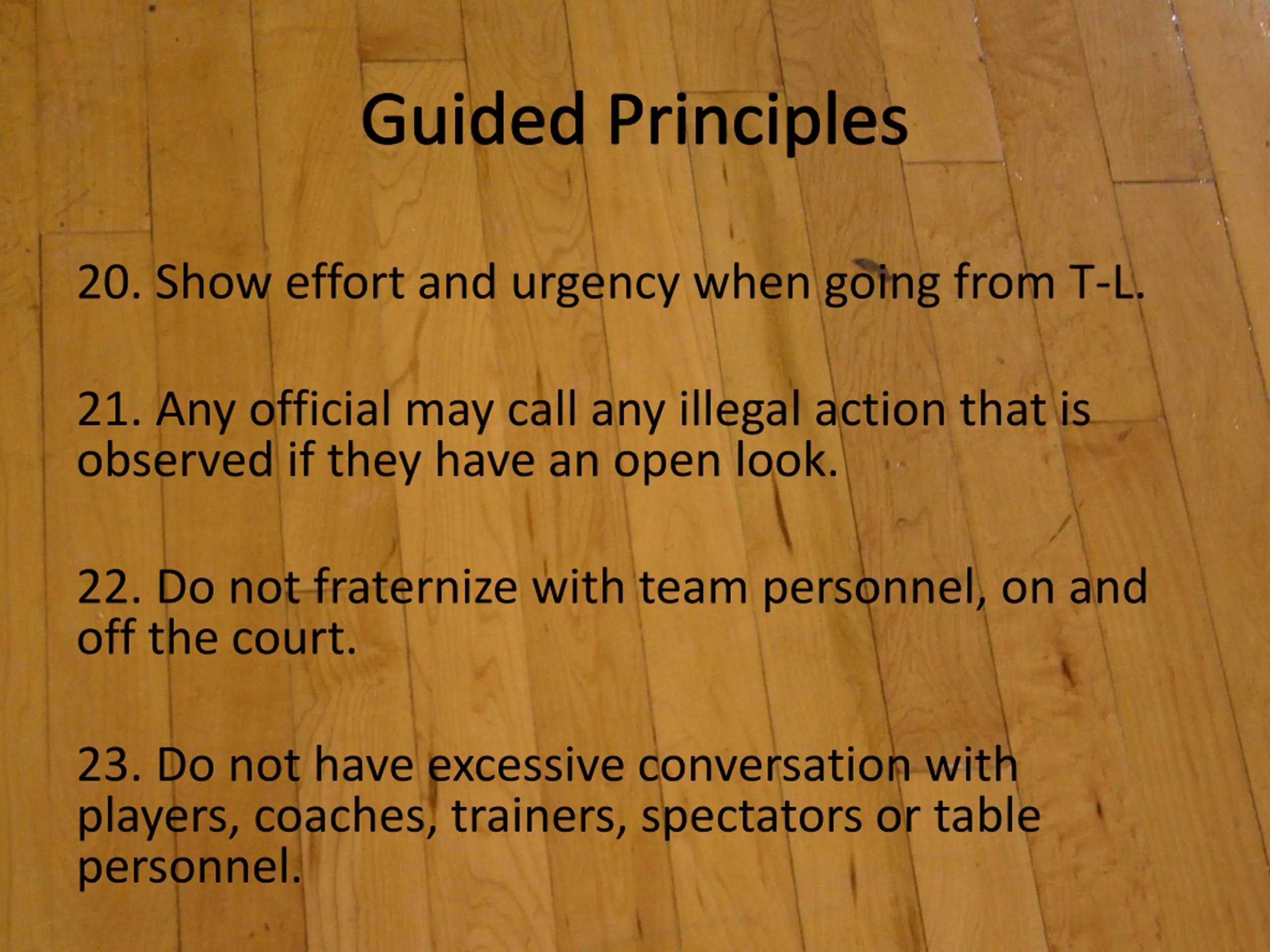 Guided Principles

20. Show effort and urgency when going from T-L.

21. Any official may call any illegal action that is observed if they have an open look.

22. Do not fraternize with team personnel, on and off the court.

23. Do not have excessive conversation with players, coaches, trainers, spectators or table personnel.